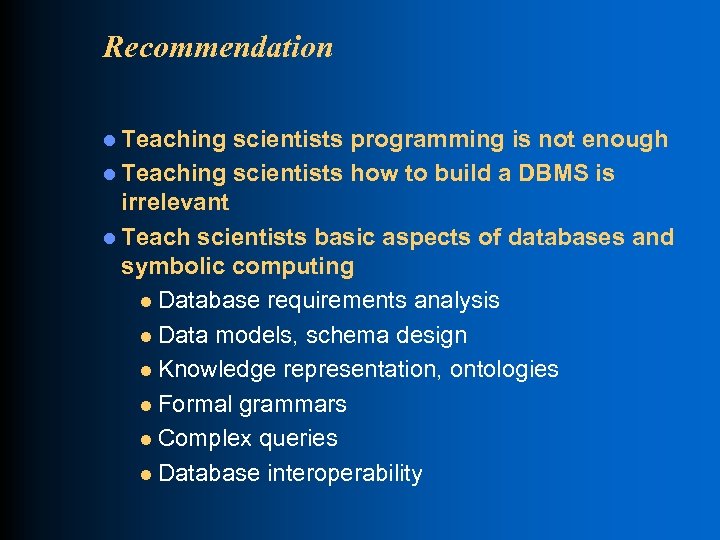 Recommendation

- Teaching scientists programming is not enough
- Teaching scientists how to build a DBMS is irrelevant
- Teach scientists basic aspects of databases and symbolic computing
  - Database requirements analysis
  - Data models, schema design
  - Knowledge representation, ontologies
  - Formal grammars
  - Complex queries
  - Database interoperability